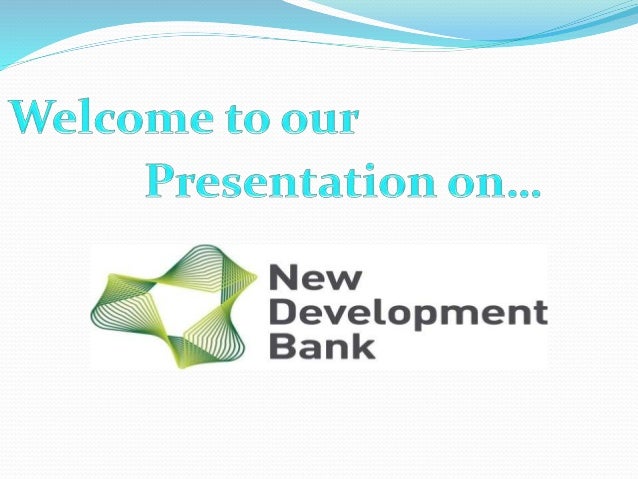 Welcome to our
Presentation on…

New
Development
Bank